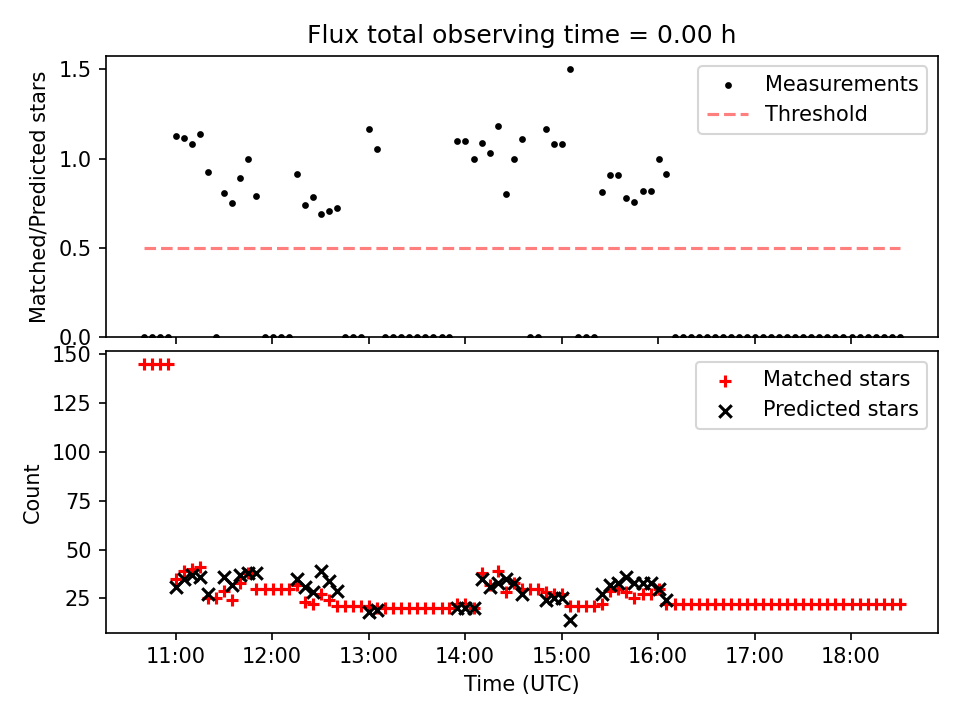 Flux total observing time = 0.00 h

Matched/Predicted stars

1.5
1.0
0.5
0.0

Measurements
Threshold

Count

150
125
100
75
50
25

Matched stars
Predicted stars

11:00
12:00
13:00
14:00
15:00
16:00
17:00
18:00

Time (UTC)